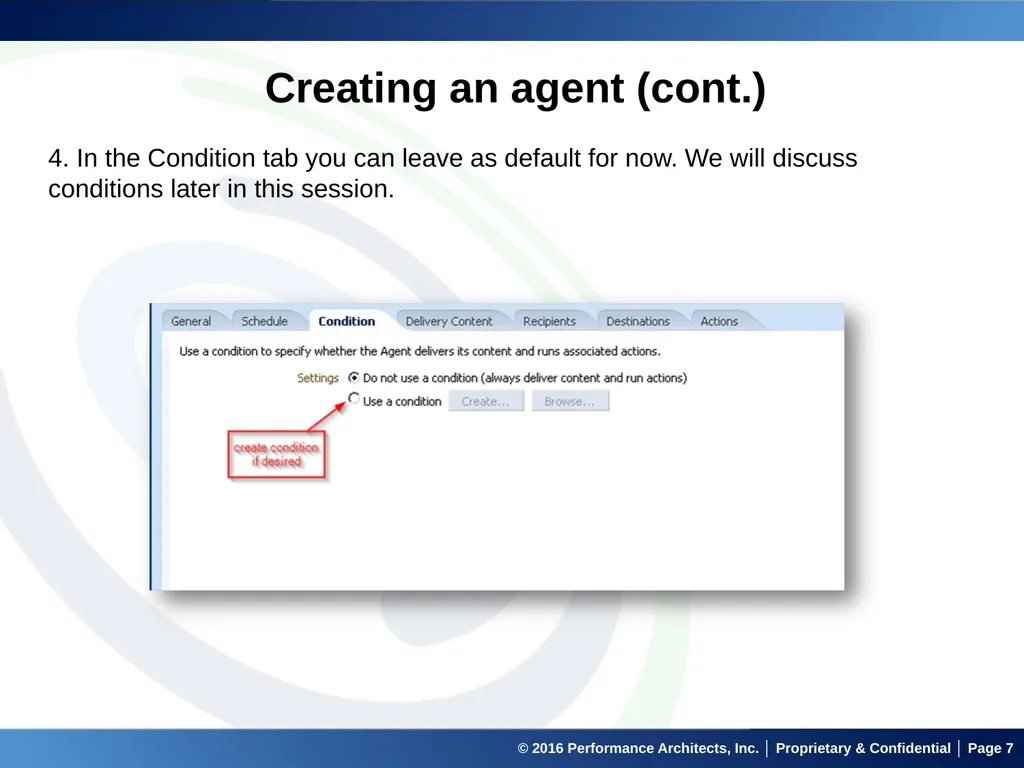 Creating an agent (cont.)

4. In the Condition tab you can leave as default for now. We will discuss conditions later in this session.

General Schedule Condition Delivery Content Recipients Destinations Actions

Use a condition to specify whether the Agent delivers its content and runs associated actions.

Settings Do not use a condition (always deliver content and run actions)

Use a condition Create... Browse...

create condition if desired

© 2016 Performance Architects, Inc. | Proprietary & Confidential | Page 7